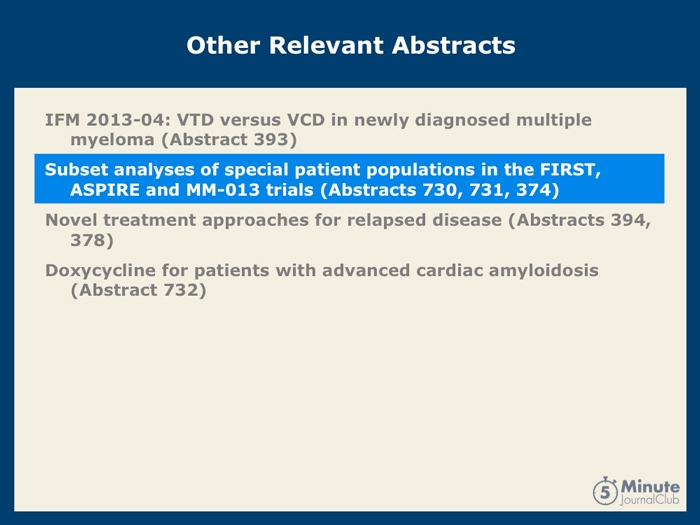 Other Relevant Abstracts

IFM 2013-04: VTD versus VCD in newly diagnosed multiple myeloma (Abstract 393)

Subset analyses of special patient populations in the FIRST, ASPIRE and MM-013 trials (Abstracts 730, 731, 374)

Novel treatment approaches for relapsed disease (Abstracts 394, 378)

Doxycycline for patients with advanced cardiac amyloidosis (Abstract 732)

5 Minute JournalClub